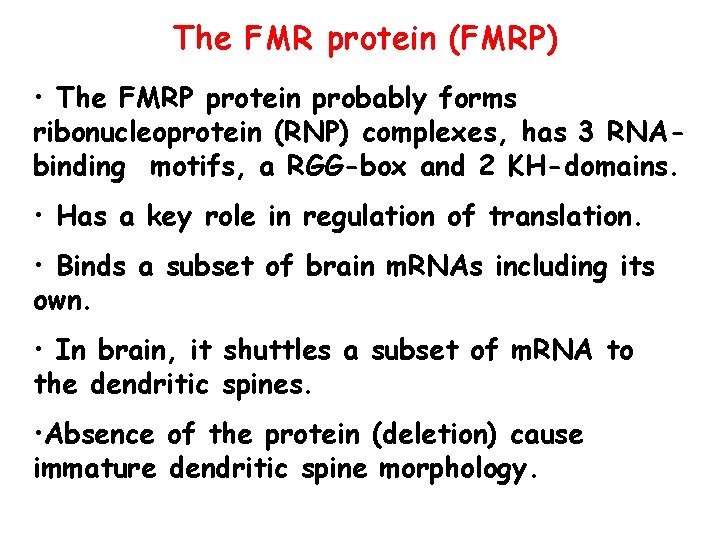 The FMR protein (FMRP)

• The FMRP protein probably forms ribonucleoprotein (RNP) complexes, has 3 RNA-binding motifs, a RGG-box and 2 KH-domains.

• Has a key role in regulation of translation.

• Binds a subset of brain mRNAs including its own.

• In brain, it shuttles a subset of mRNA to the dendritic spines.

•Absence of the protein (deletion) cause immature dendritic spine morphology.